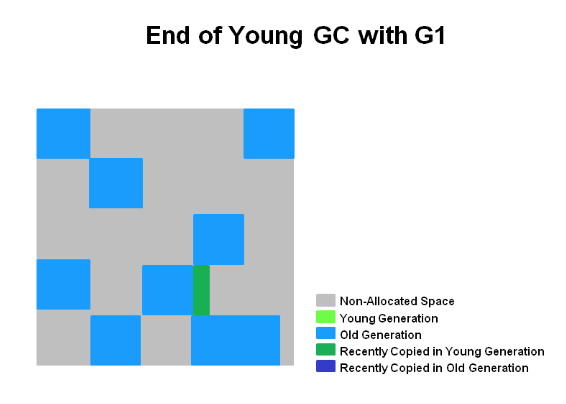 End of Young GC with G1

Non-Allocated Space
Young Generation
Old Generation
Recently Copied in Young Generation
Recently Copied in Old Generation